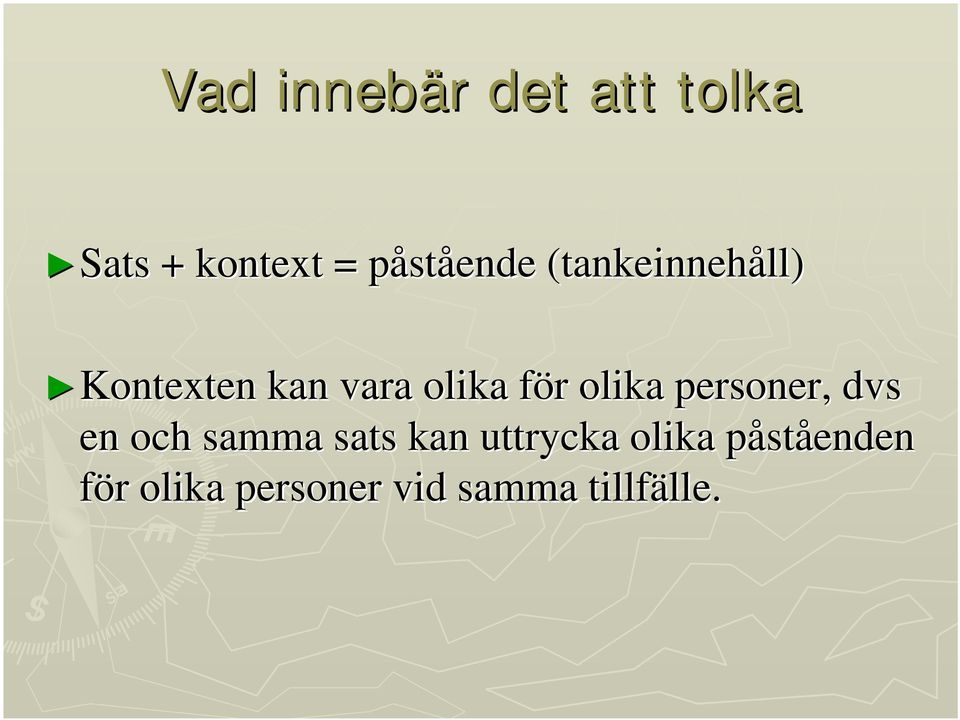 Vad innebär det att tolka

►Sats + kontext = påstående (tankeinnehåll)

►Kontexten kan vara olika för olika personer, dvs en och samma sats kan uttrycka olika påståenden för olika personer vid samma tillfälle.